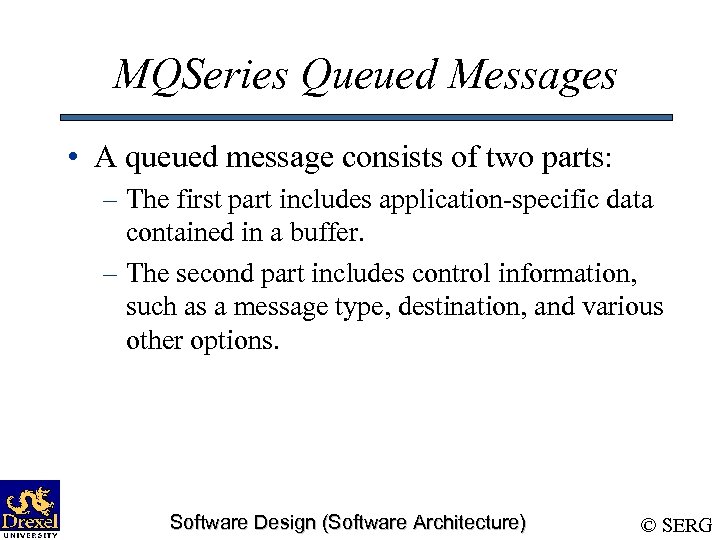 MQSeries Queued Messages

• A queued message consists of two parts:

– The first part includes application-specific data contained in a buffer.

– The second part includes control information, such as a message type, destination, and various other options.

Drexel UNIVERSITY

Software Design (Software Architecture)

© SERG